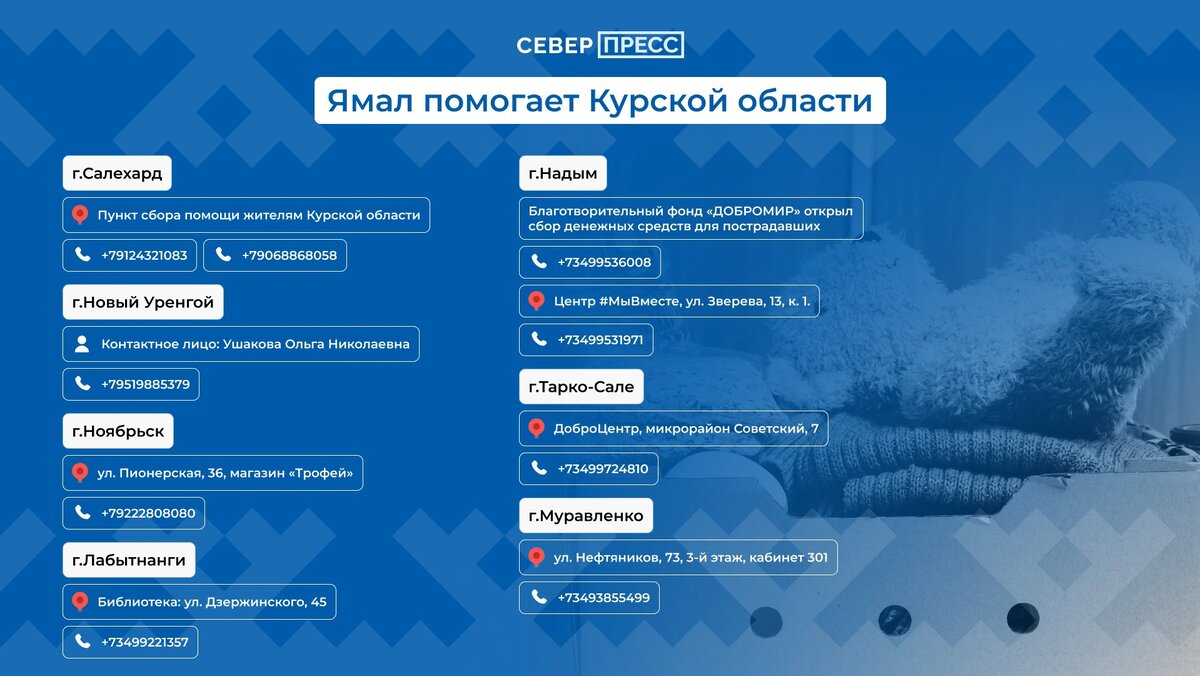 СЕВЕР ПРЕСС

Ямал помогает Курской области

г.Салехард

Пункт сбора помощи жителям Курской области

+79124321083

+79068868058

г.Новый Уренгой

Контактное лицо: Ушакова Ольга Николаевна

+79519885379

г.Ноябрьск

ул. Пионерская, 36, магазин «Трофей»

+79222808080

г.Лабытнанги

Библиотека: ул. Дзержинского, 45

+73499221357

г.Надым

Благотворительный фонд «ДОБРОМИР» открыл сбор денежных средств для пострадавших

+73499536008

Центр #МыВместе, ул. Зверева, 13, к. 1.

+73499531971

г.Тарко-Сале

ДоброЦентр, микрорайон Советский, 7

+73499724810

г.Муравленко

ул. Нефтяников, 73, 3-й этаж, кабинет 301

+73493855499